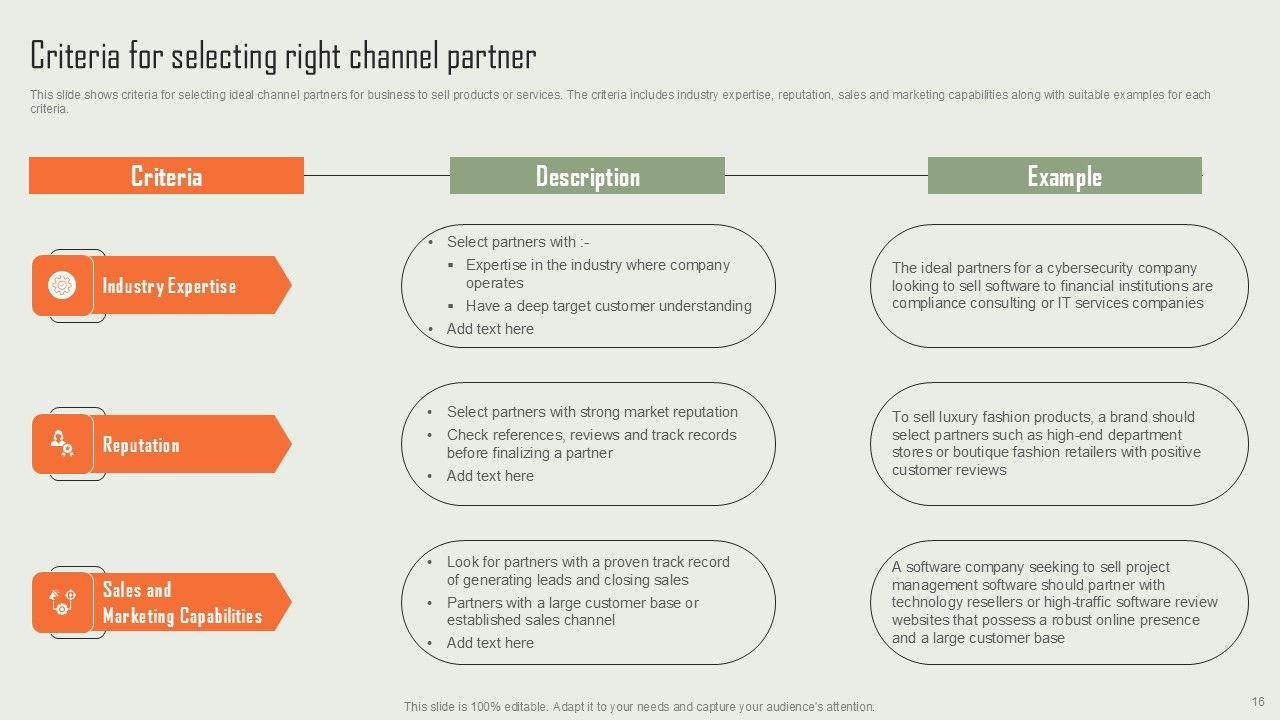 Criteria for selecting right channel partner

This slide shows criteria for selecting ideal channel partners for business to sell products or services. The criteria includes industry expertise, reputation, sales and marketing capabilities along with suitable examples for each criteria.

| Criteria | Description | Example |
|---|---|---|
| Industry Expertise | • Select partners with :- ▪ Expertise in the industry where company operates ▪ Have a deep target customer understanding • Add text here | The ideal partners for a cybersecurity company looking to sell software to financial institutions are compliance consulting or IT services companies |
| Reputation | • Select partners with strong market reputation • Check references, reviews and track records before finalizing a partner • Add text here | To sell luxury fashion products, a brand should select partners such as high-end department stores or boutique fashion retailers with positive customer reviews |
| Sales and Marketing Capabilities | • Look for partners with a proven track record of generating leads and closing sales • Partners with a large customer base or established sales channel • Add text here | A software company seeking to sell project management software should partner with technology resellers or high-traffic software review websites that possess a robust online presence and a large customer base |

This slide is 100% editable. Adapt it to your needs and capture your audience's attention.

16